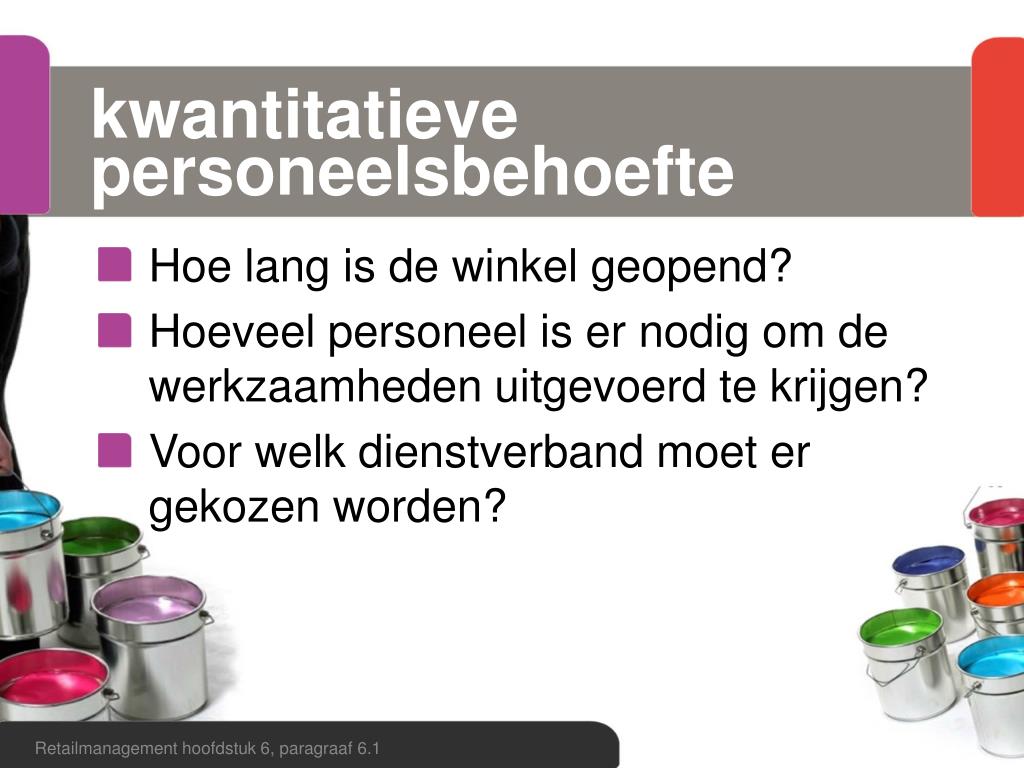 kwantitatieve personeelsbehoefte

Hoe lang is de winkel geopend?

Hoeveel personeel is er nodig om de werkzaamheden uitgevoerd te krijgen?

Voor welk dienstverband moet er gekozen worden?

Retailmanagement hoofdstuk 6, paragraaf 6.1